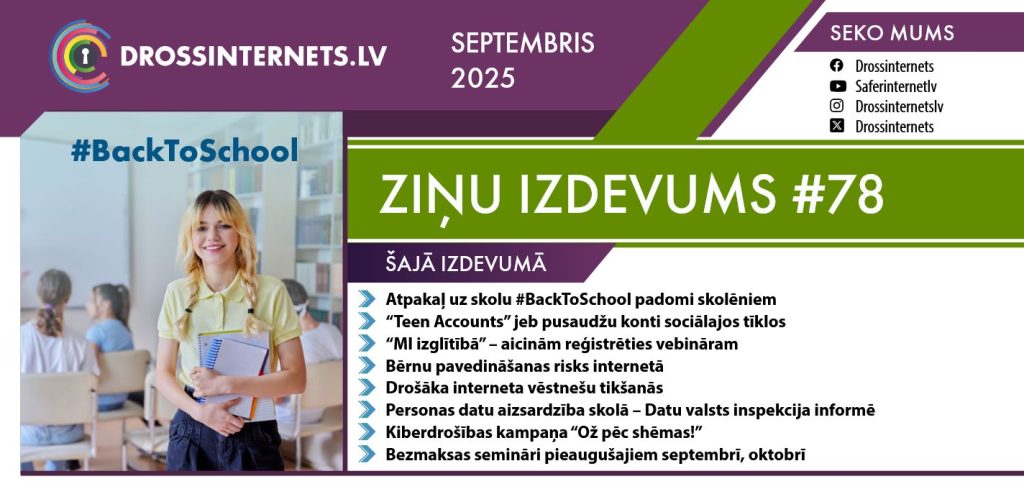 DROSSINTERNETS.LV

SEPTEMBRIS 2025

SEKO MUMS

Drossinternets
Saferinternetlv
Drossinternetslv
Drossinternets

#BackToSchool

ZIŅU IZDEVUMS #78

ŠAJĀ IZDEVUMĀ

Atpakaļ uz skolu #BackToSchool padomi skolēniem
“Teen Accounts” jeb pusaudžu konti sociālajos tīklos
“MI izglītībā” – aicinām reģistrēties vebināram
Bērnu pavedināšanas risks internetā
Drošāka interneta vēstnešu tikšanās
Personas datu aizsardzība skolā – Datu valsts inspekcija informē
Kiberdrošības kampaņa “Ož pēc shēmas!”
Bezmaksas semināri pieaugušajiem septembrī, oktobrī